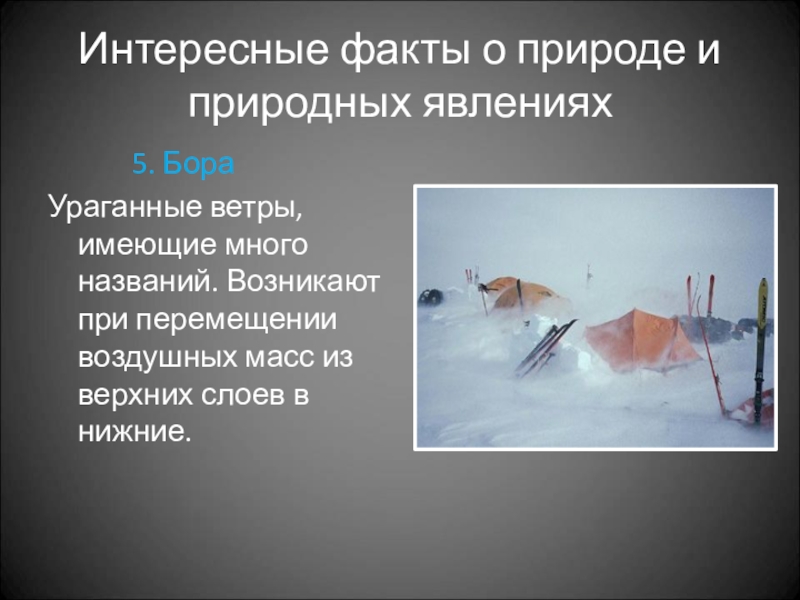 Интересные факты о природе и природных явлениях

5. Бора

Ураганные ветры, имеющие много названий. Возникают при перемещении воздушных масс из верхних слоев в нижние.